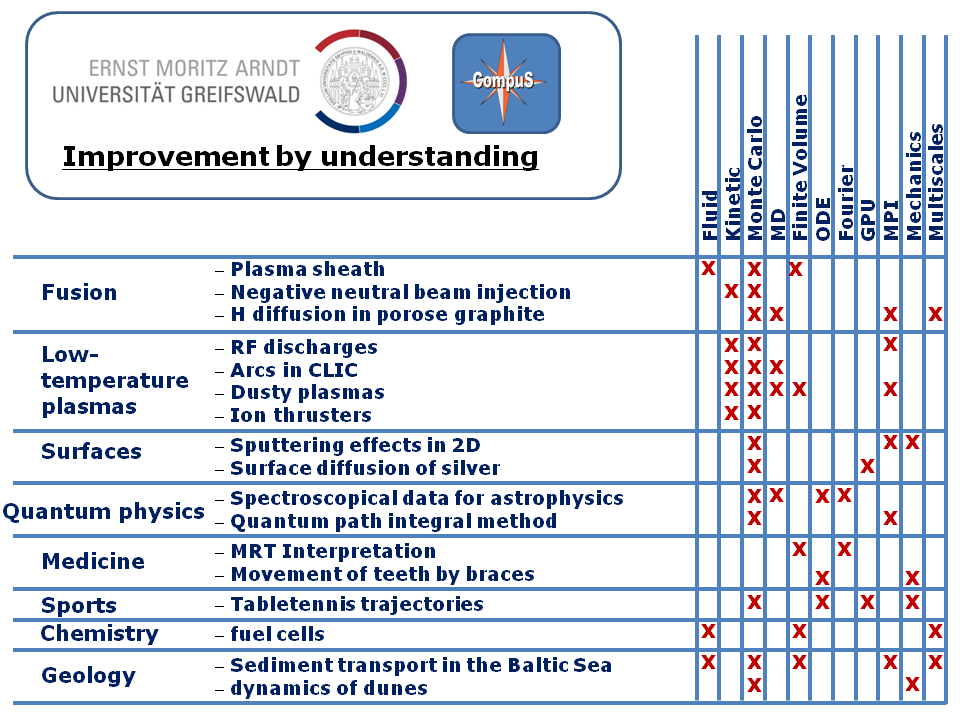 ERNST MORITZ ARNDT
UNIVERSITÄT GREIFSWALD

CompuS

Improvement by understanding

| | | Fluid | Kinetic | Monte Carlo | MD | Finite Volume | ODE | Fourier | GPU | MPI | Mechanics | Multiscales |
|---|---|---|---|---|---|---|---|---|---|---|---|---|
| Fusion | – Plasma sheath | x | | x | | x | | | | | | |
| | – Negative neutral beam injection | | x | x | | | | | | | | |
| | – H diffusion in porose graphite | | | x | x | | | | | x | | x |
| Low-temperature plasmas | – RF discharges | | x | x | | | | | | x | | |
| | – Arcs in CLIC | | x | x | x | | | | | | | |
| | – Dusty plasmas | | x | x | x | x | | | | x | | |
| | – Ion thrusters | | x | x | | | | | | | | |
| Surfaces | – Sputtering effects in 2D | | | x | | | | | | x | x | |
| | – Surface diffusion of silver | | | x | | | | | x | | | |
| Quantum physics | – Spectroscopical data for astrophysics | | | x | x | | x | x | | | | |
| | – Quantum path integral method | | | x | | | | | | x | | |
| Medicine | – MRT Interpretation | | | | | x | | x | | | | |
| | – Movement of teeth by braces | | | | | | x | | | | x | |
| Sports | – Tabletennis trajectories | | | x | | | x | | x | | x | |
| Chemistry | – fuel cells | x | | | | x | | | | | | x |
| Geology | – Sediment transport in the Baltic Sea | x | | x | | x | | | | x | | x |
| | – dynamics of dunes | | | x | | | | | | | x | |